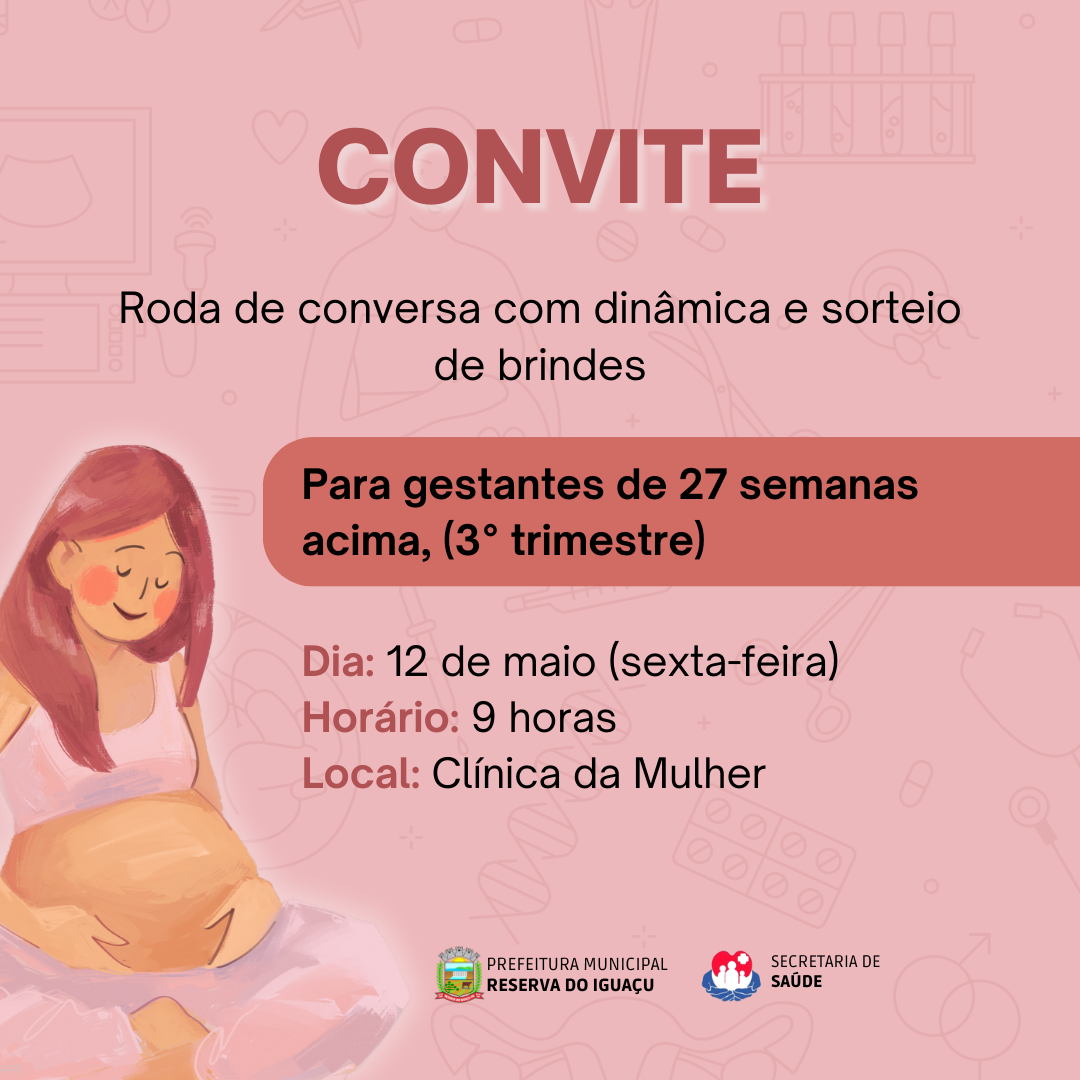 CONVITE

Roda de conversa com dinâmica e sorteio de brindes

Para gestantes de 27 semanas acima, (3° trimestre)

Dia: 12 de maio (sexta-feira)
Horário: 9 horas
Local: Clínica da Mulher

PREFEITURA MUNICIPAL
RESERVA DO IGUAÇU

SECRETARIA DE
SAÚDE